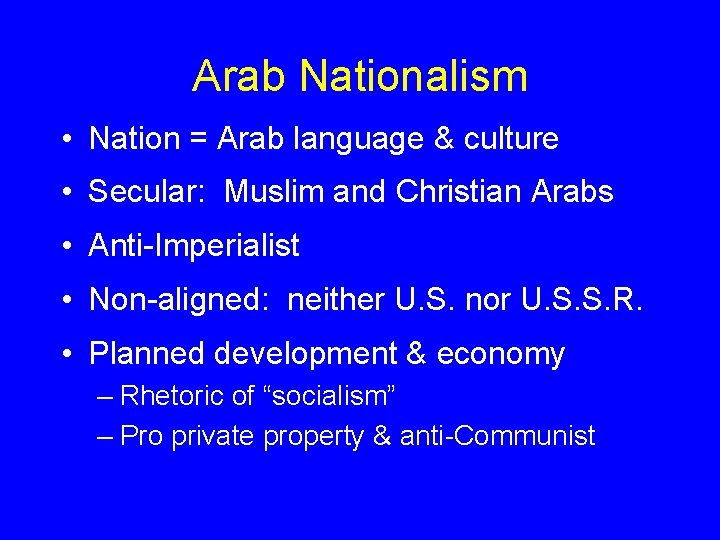 Arab Nationalism

• Nation = Arab language & culture
• Secular: Muslim and Christian Arabs
• Anti-Imperialist
• Non-aligned: neither U.S. nor U.S.S.R.
• Planned development & economy
– Rhetoric of “socialism”
– Pro private property & anti-Communist